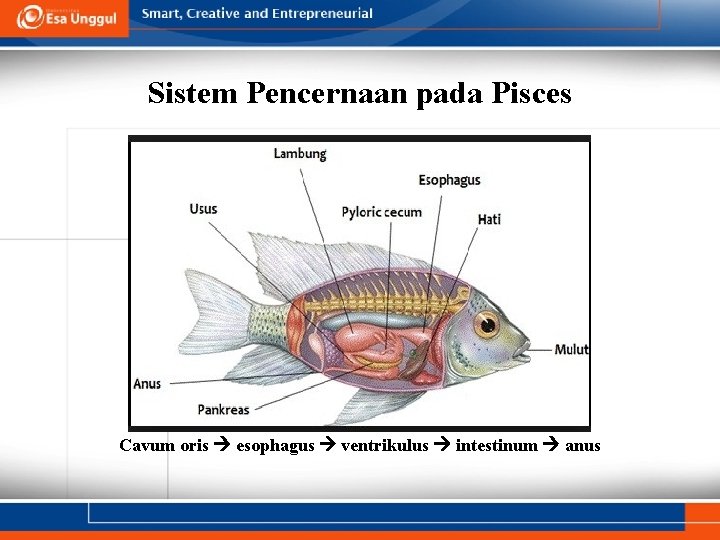 Esa Unggul

Smart, Creative and Entrepreneurial

Sistem Pencernaan pada Pisces

Lambung

Esophagus

Usus

Pyloric cecum

Hati

Mulut

Anus

Pankreas

Cavum oris → esophagus → ventrikulus → intestinum → anus